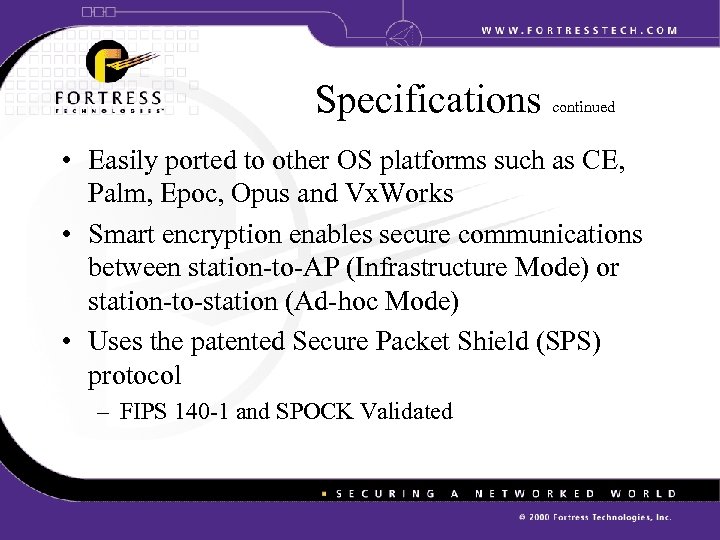 WWW.FORTRESSTECH.COM

FORTRESS
TECHNOLOGIES

Specifications continued

• Easily ported to other OS platforms such as CE, Palm, Epoc, Opus and VxWorks
• Smart encryption enables secure communications between station-to-AP (Infrastructure Mode) or station-to-station (Ad-hoc Mode)
• Uses the patented Secure Packet Shield (SPS) protocol
– FIPS 140-1 and SPOCK Validated

SECURING A NETWORKED WORLD

© 2000 Fortress Technologies, Inc.